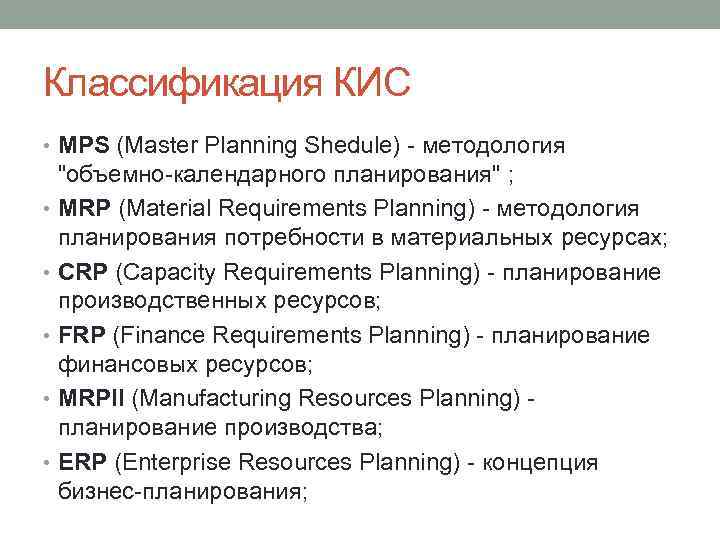 Классификация КИС

• MPS (Master Planning Shedule) - методология "объемно-календарного планирования" ;
• MRP (Material Requirements Planning) - методология планирования потребности в материальных ресурсах;
• CRP (Capacity Requirements Planning) - планирование производственных ресурсов;
• FRP (Finance Requirements Planning) - планирование финансовых ресурсов;
• MRPII (Manufacturing Resources Planning) - планирование производства;
• ERP (Enterprise Resources Planning) - концепция бизнес-планирования;